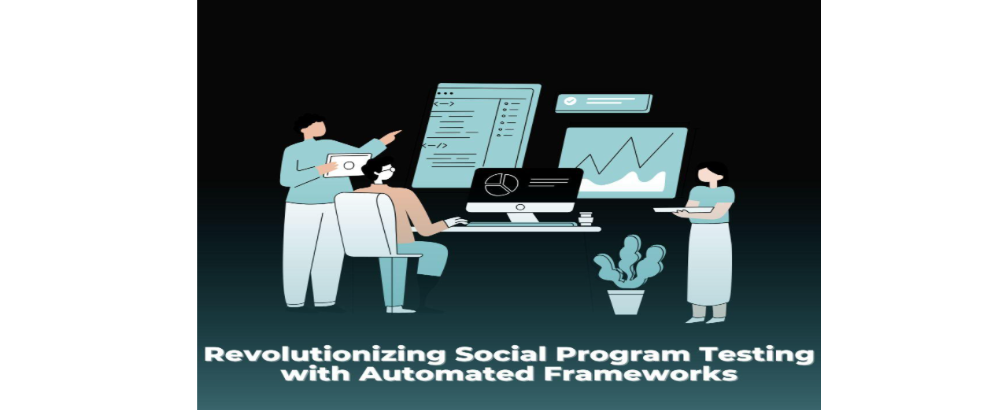 Revolutionizing Social Program Testing with Automated Frameworks